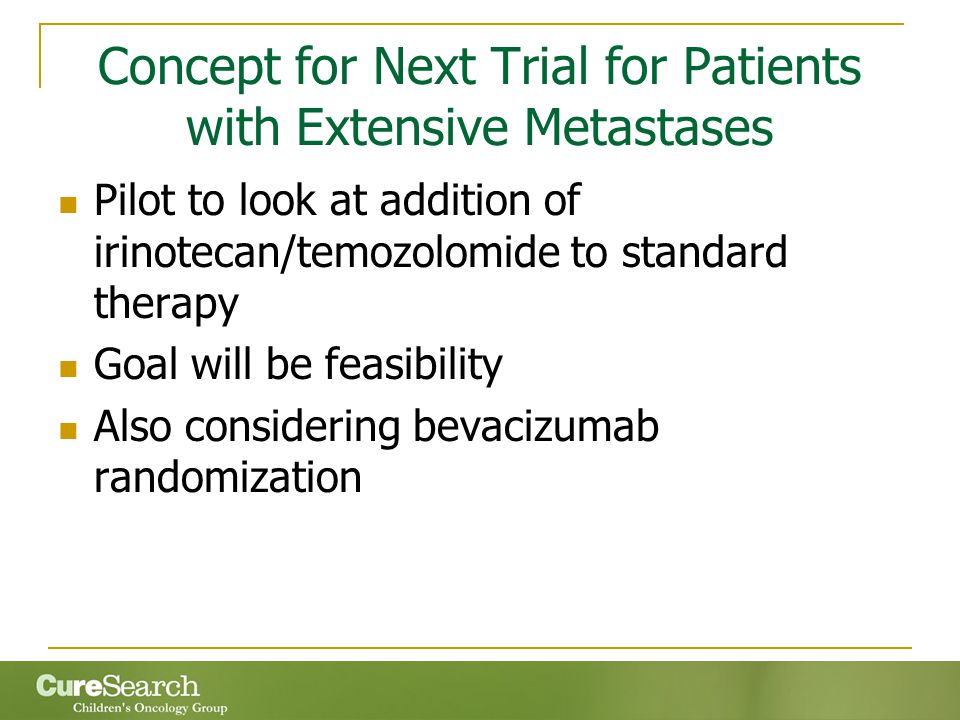 Concept for Next Trial for Patients with Extensive Metastases

- Pilot to look at addition of irinotecan/temozolomide to standard therapy
- Goal will be feasibility
- Also considering bevacizumab randomization

CureSearch
Children's Oncology Group